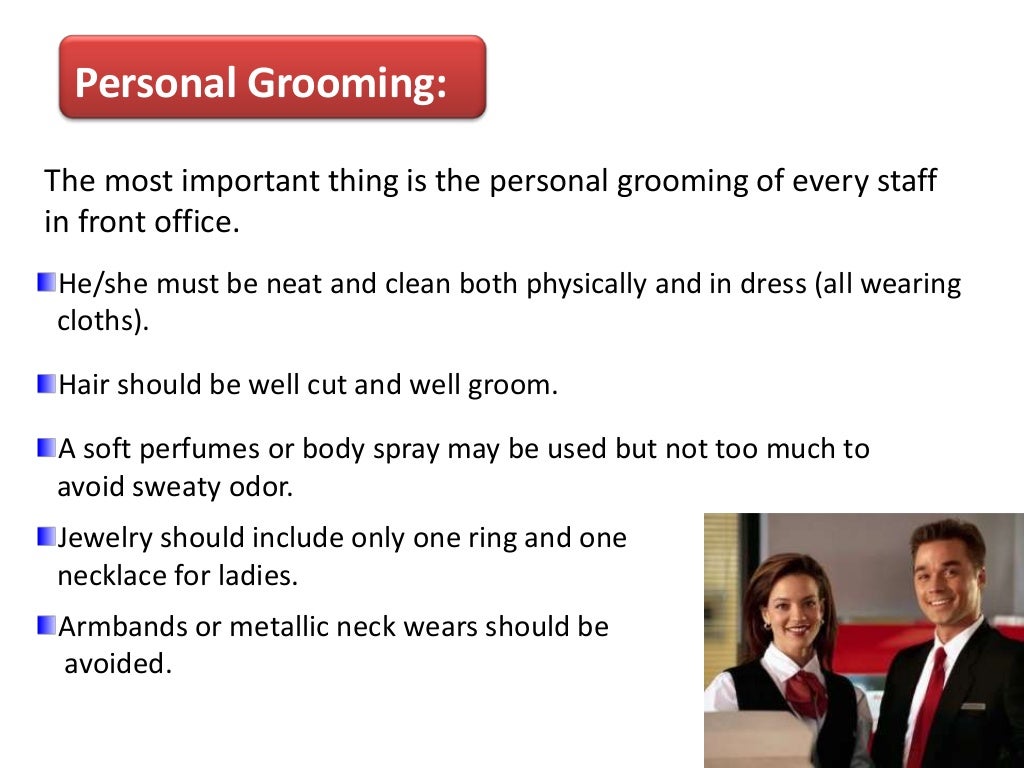 Personal Grooming:

The most important thing is the personal grooming of every staff in front office.

He/she must be neat and clean both physically and in dress (all wearing cloths).

Hair should be well cut and well groom.

A soft perfumes or body spray may be used but not too much to avoid sweaty odor.

Jewelry should include only one ring and one necklace for ladies.

Armbands or metallic neck wears should be avoided.